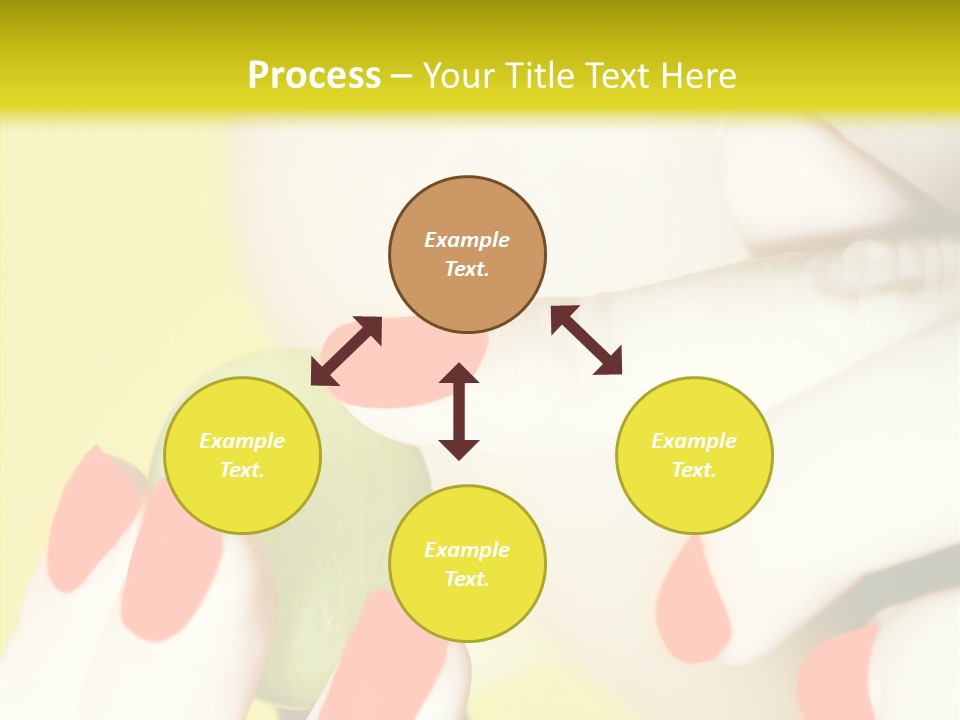 Process – Your Title Text Here

Example Text.

Example Text.

Example Text.

Example Text.